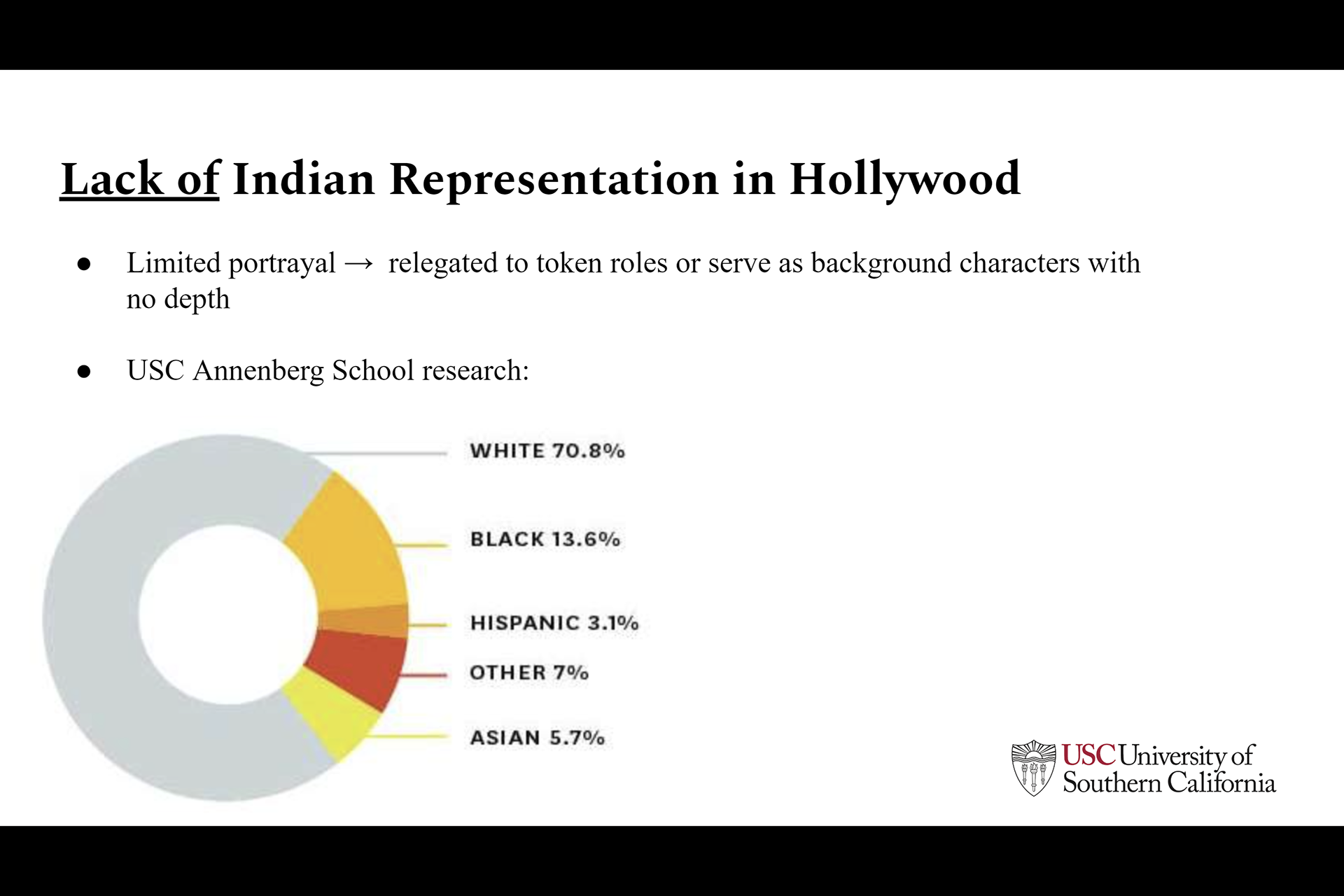 Lack of Indian Representation in Hollywood

● Limited portrayal → relegated to token roles or serve as background characters with no depth

● USC Annenberg School research:

WHITE 70.8%

BLACK 13.6%

HISPANIC 3.1%

OTHER 7%

ASIAN 5.7%

USC University of Southern California